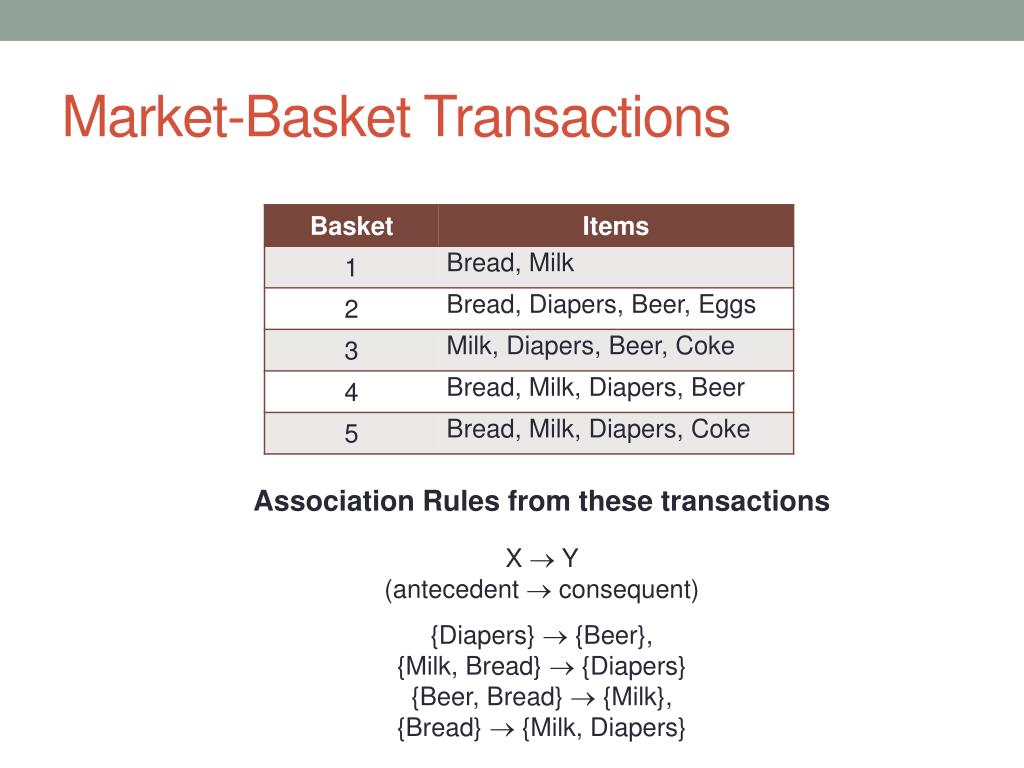 Market-Basket Transactions

| Basket | Items |
|---|---|
| 1 | Bread, Milk |
| 2 | Bread, Diapers, Beer, Eggs |
| 3 | Milk, Diapers, Beer, Coke |
| 4 | Bread, Milk, Diapers, Beer |
| 5 | Bread, Milk, Diapers, Coke |

Association Rules from these transactions

$X \rightarrow Y$
(antecedent $\rightarrow$ consequent)

{Diapers} $\rightarrow$ {Beer},
{Milk, Bread} $\rightarrow$ {Diapers}
{Beer, Bread} $\rightarrow$ {Milk},
{Bread} $\rightarrow$ {Milk, Diapers}